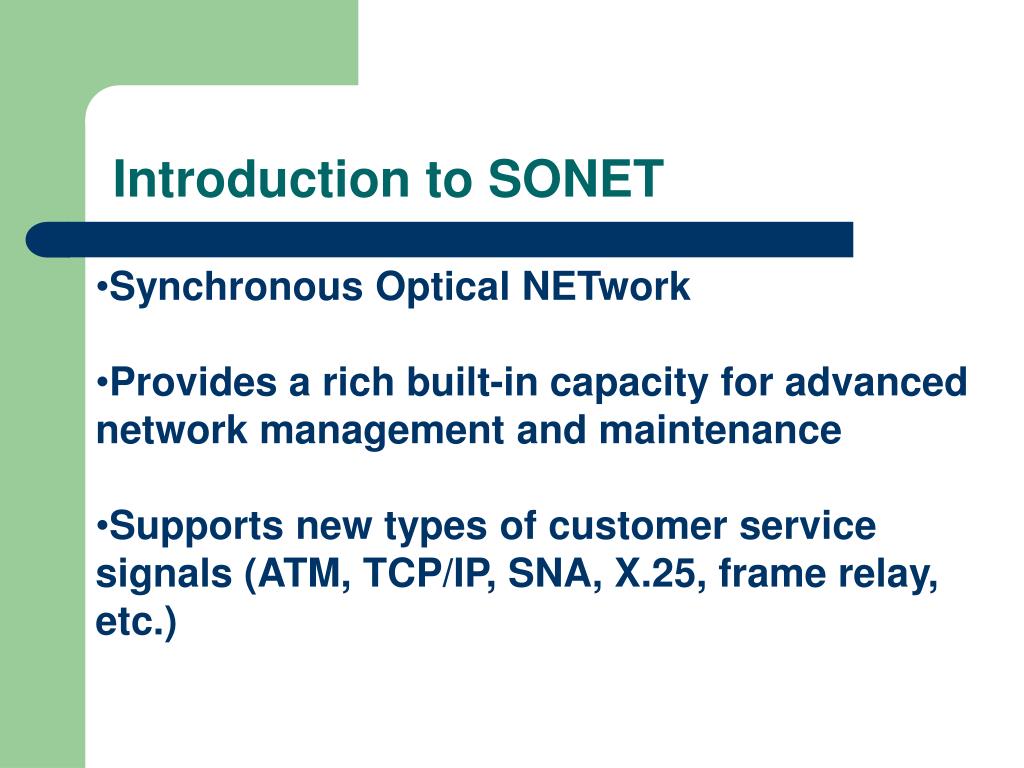 Introduction to SONET

•Synchronous Optical NETwork

•Provides a rich built-in capacity for advanced network management and maintenance

•Supports new types of customer service signals (ATM, TCP/IP, SNA, X.25, frame relay, etc.)